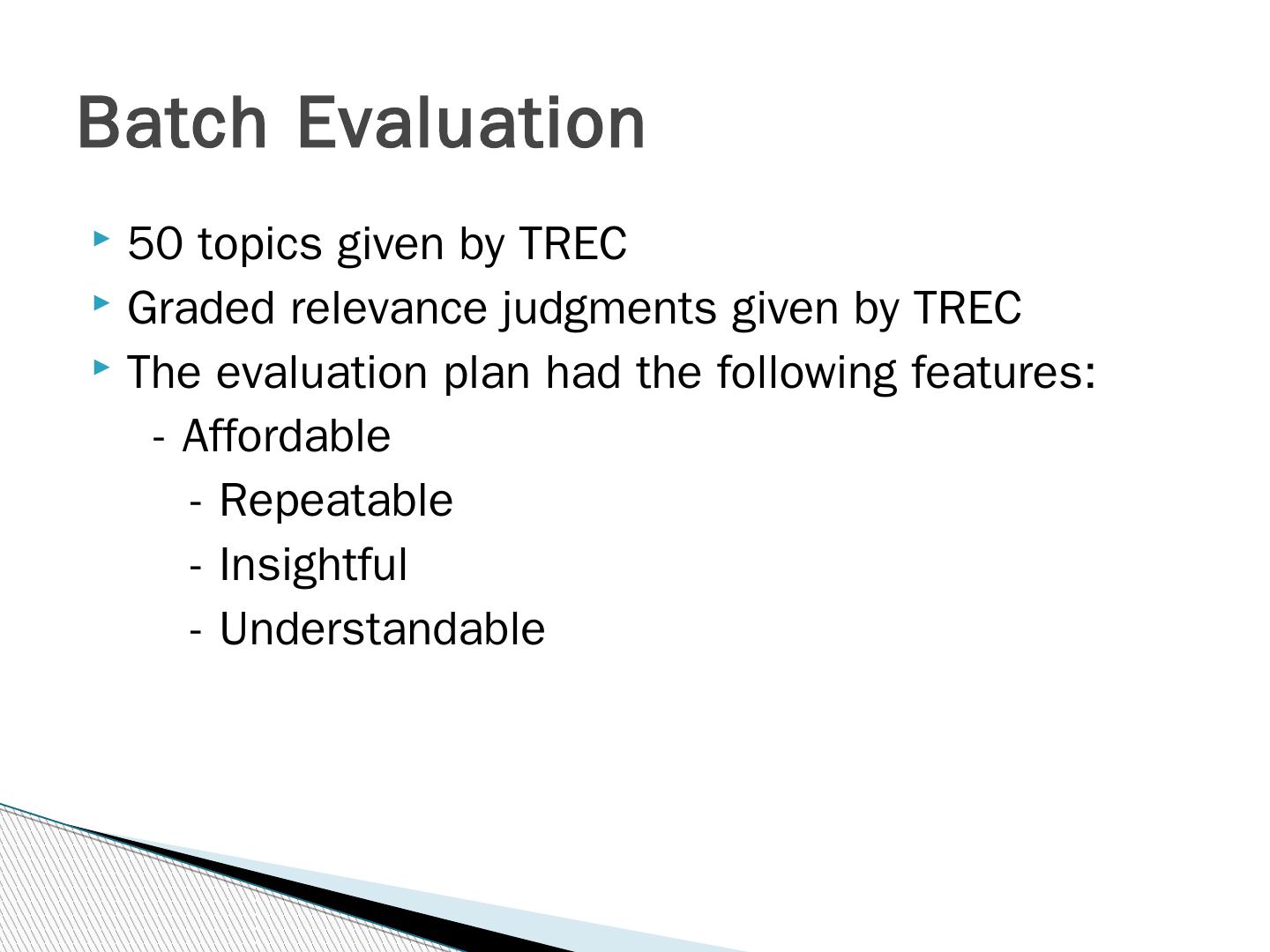 Batch Evaluation

50 topics given by TREC

Graded relevance judgments given by TREC

The evaluation plan had the following features:

- Affordable

- Repeatable

- Insightful

- Understandable